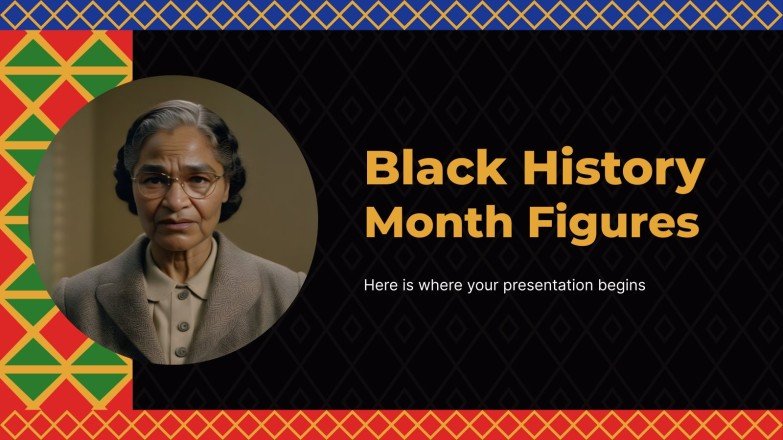 Black History Month Figures

Here is where your presentation begins